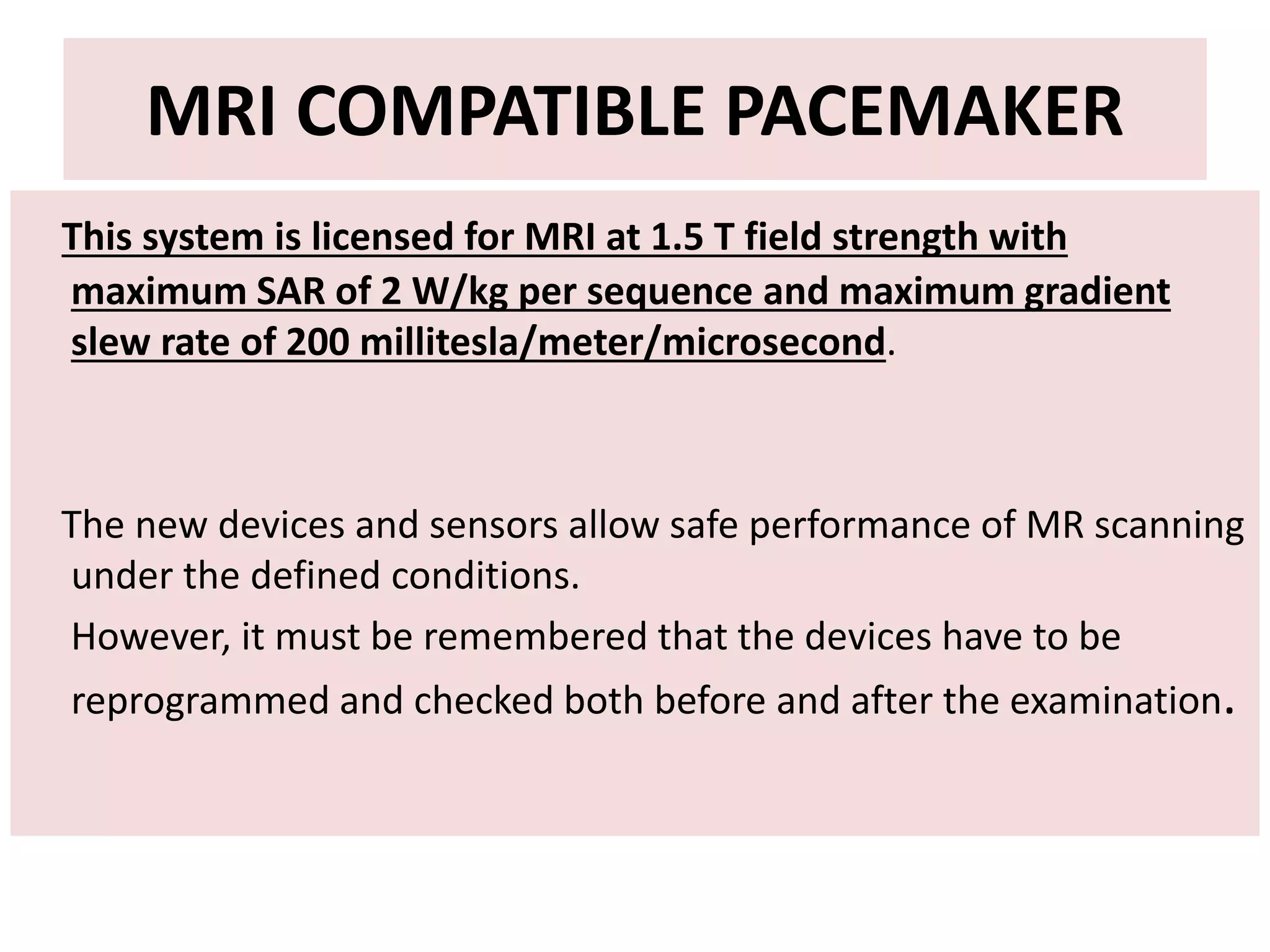 MRI COMPATIBLE PACEMAKER

This system is licensed for MRI at 1.5 T field strength with maximum SAR of 2 W/kg per sequence and maximum gradient slew rate of 200 millitesla/meter/microsecond.

The new devices and sensors allow safe performance of MR scanning under the defined conditions.

However, it must be remembered that the devices have to be reprogrammed and checked both before and after the examination.